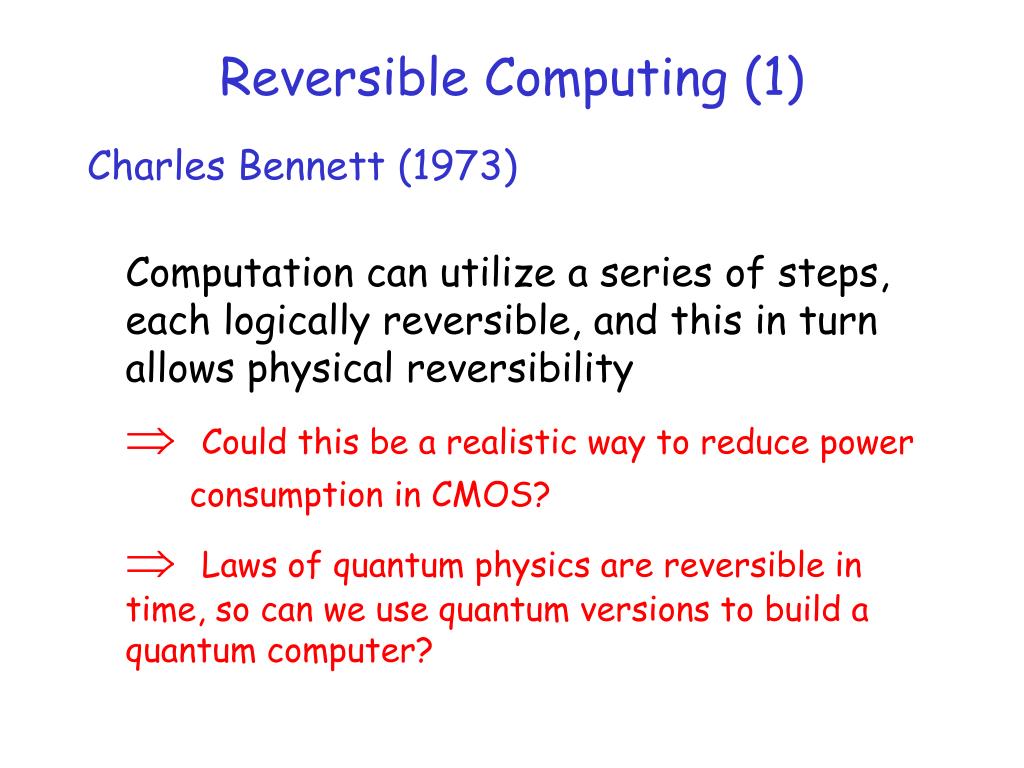 Reversible Computing (1)

Charles Bennett (1973)

Computation can utilize a series of steps, each logically reversible, and this in turn allows physical reversibility

$\Rightarrow$ Could this be a realistic way to reduce power consumption in CMOS?

$\Rightarrow$ Laws of quantum physics are reversible in time, so can we use quantum versions to build a quantum computer?